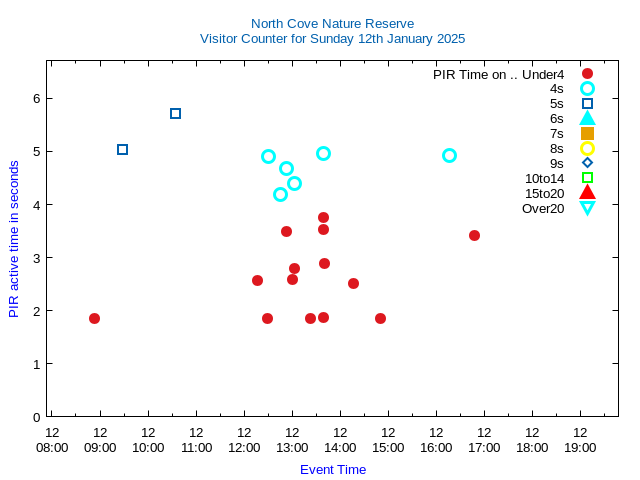 North Cove Nature Reserve
Visitor Counter for Sunday 12th January 2025

PIR Time on .. Under4
4s
5s
6s
7s
8s
9s
10to14
15to20
Over20

PIR active time in seconds

6
5
4
3
2
1
0

12 08:00
12 09:00
12 10:00
12 11:00
12 12:00
12 13:00
12 14:00
12 15:00
12 16:00
12 17:00
12 18:00
12 19:00

Event Time